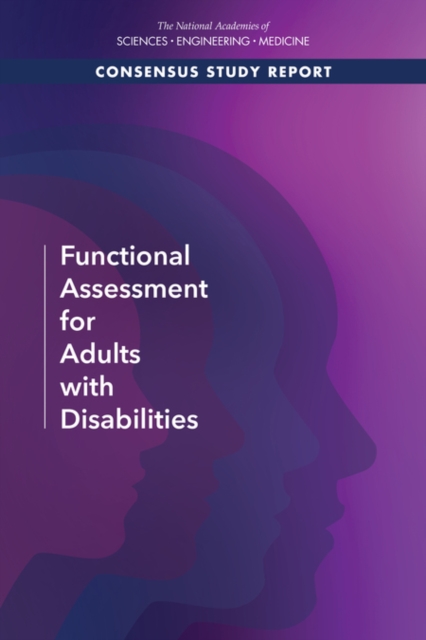 The National Academies of
SCIENCES · ENGINEERING · MEDICINE

CONSENSUS STUDY REPORT

Functional Assessment for Adults with Disabilities